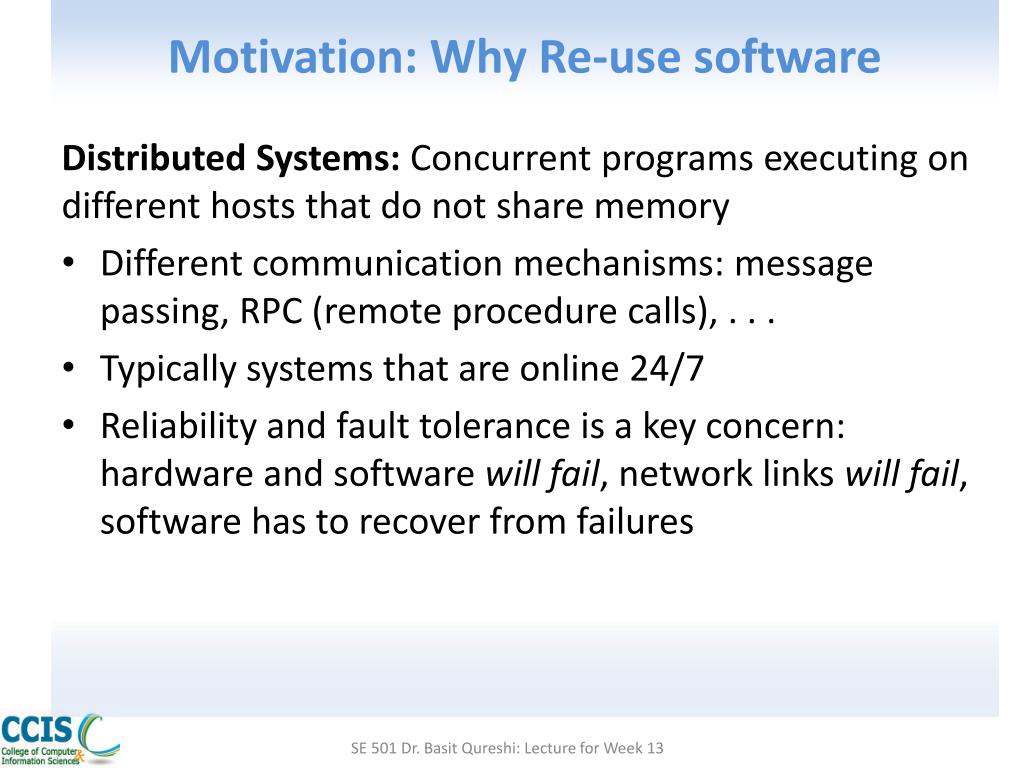 Motivation: Why Re-use software

Distributed Systems: Concurrent programs executing on different hosts that do not share memory

• Different communication mechanisms: message passing, RPC (remote procedure calls), . . .
• Typically systems that are online 24/7
• Reliability and fault tolerance is a key concern: hardware and software will fail, network links will fail, software has to recover from failures

CCIS
College of Computer & Information Sciences

SE 501 Dr. Basit Qureshi: Lecture for Week 13